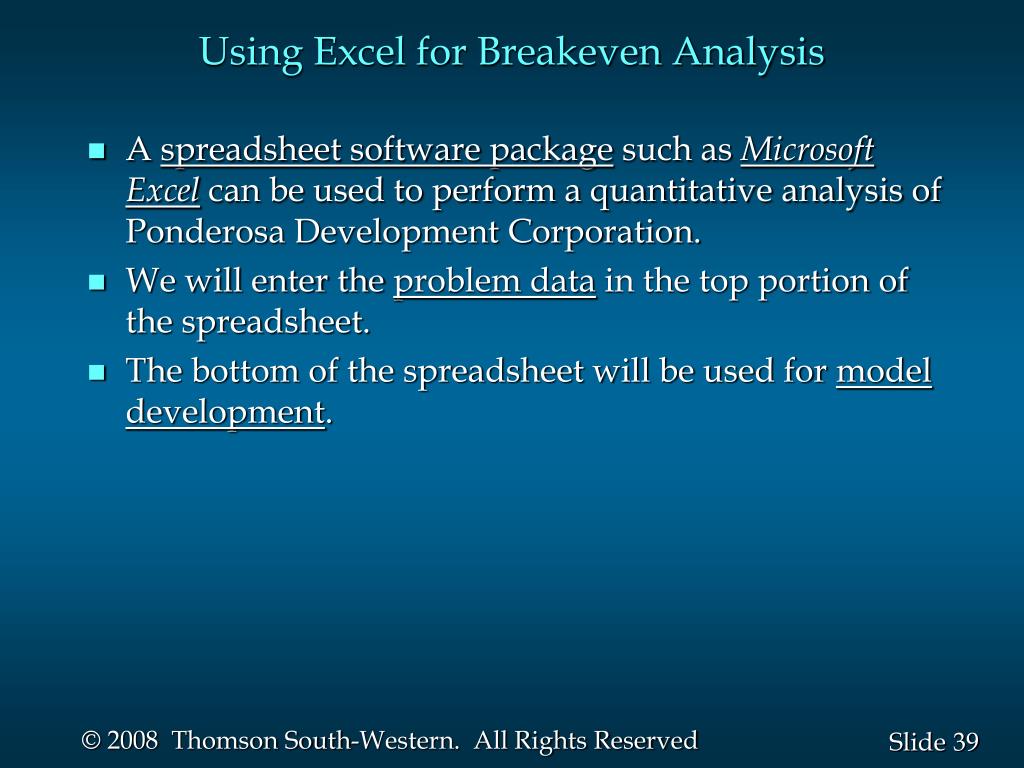 Using Excel for Breakeven Analysis

- A spreadsheet software package such as Microsoft Excel can be used to perform a quantitative analysis of Ponderosa Development Corporation.
- We will enter the problem data in the top portion of the spreadsheet.
- The bottom of the spreadsheet will be used for model development.

© 2008 Thomson South-Western. All Rights Reserved

Slide 39